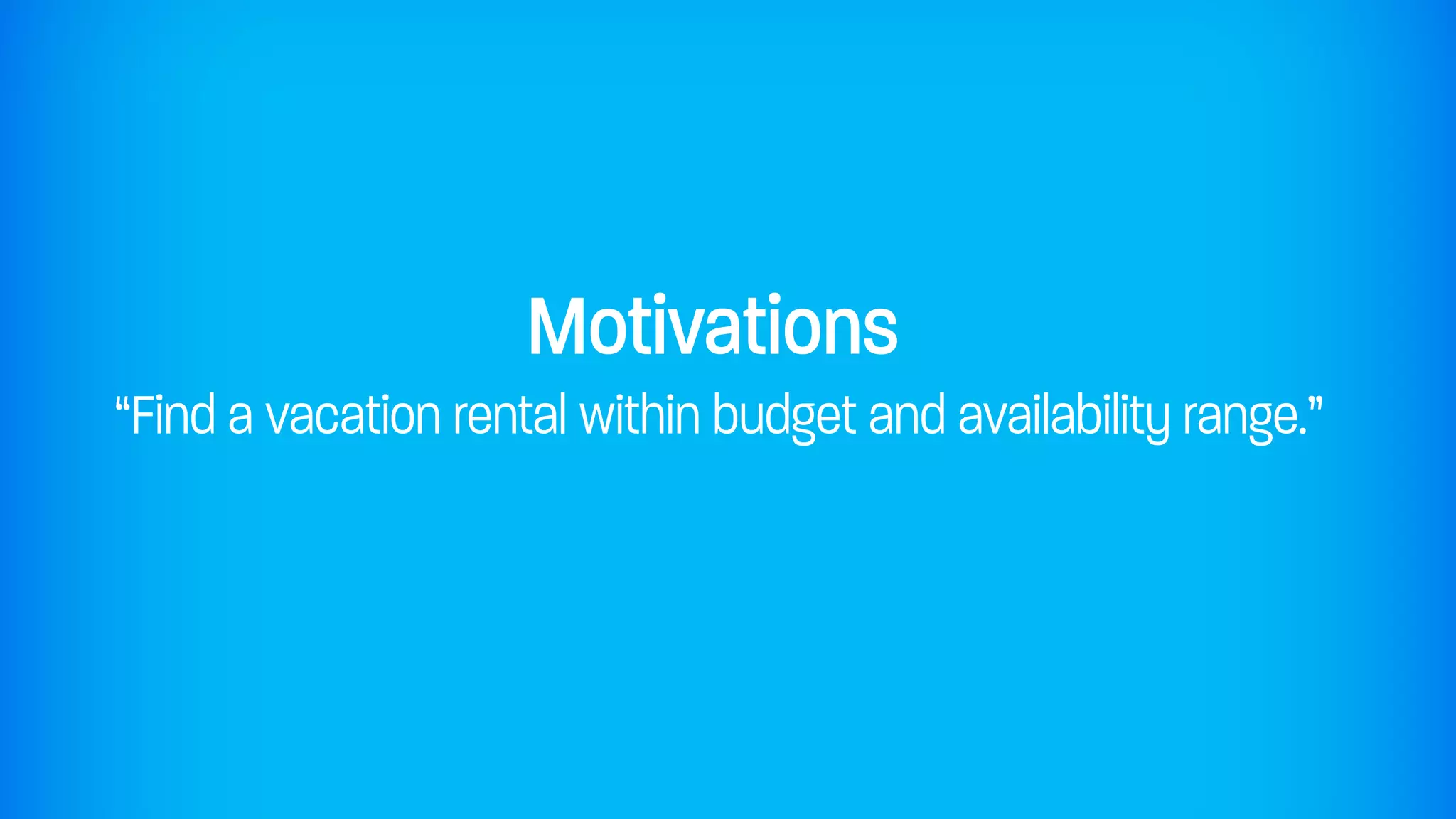 Motivations

“Find a vacation rental within budget and availability range.”